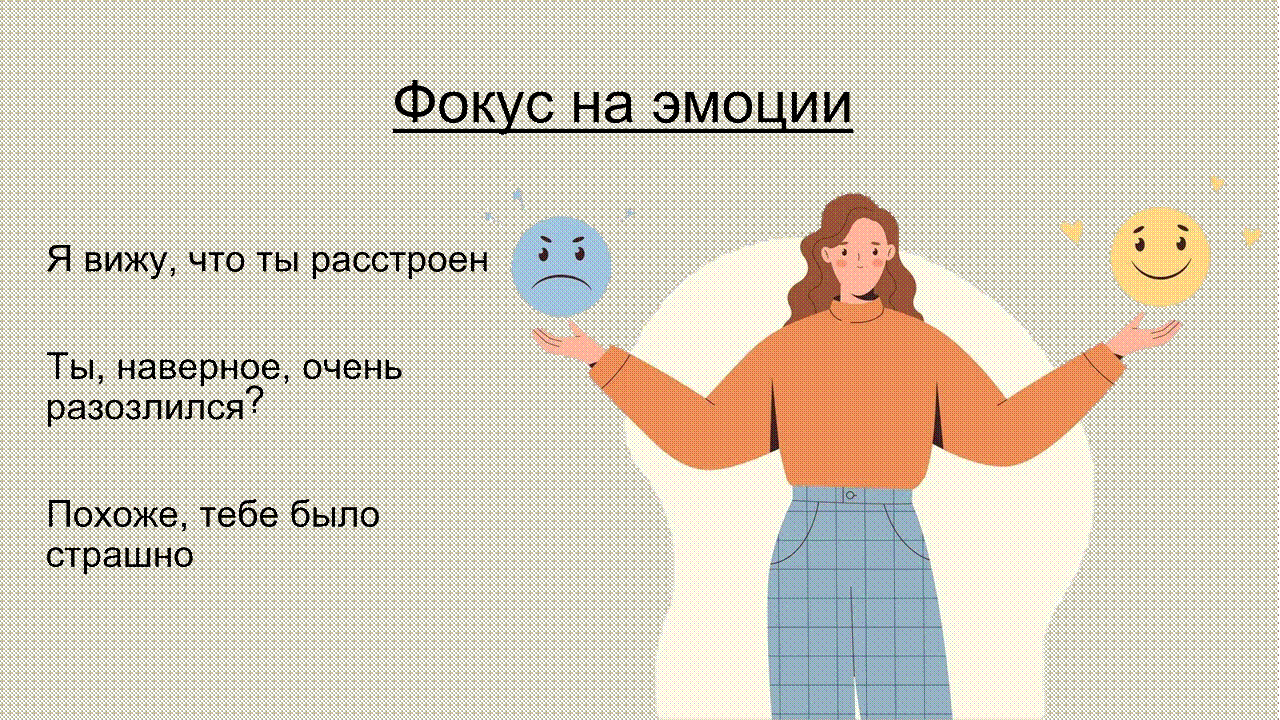 Фокус на эмоции

Я вижу, что ты расстроен

Ты, наверное, очень разозлился?

Похоже, тебе было страшно